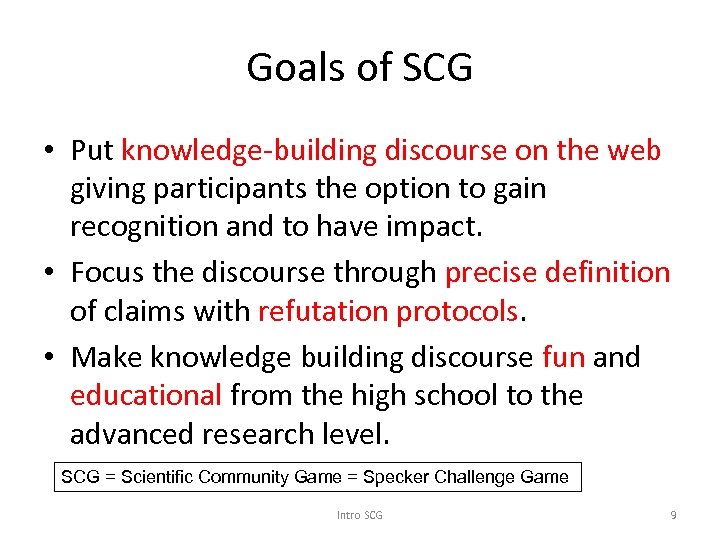 Goals of SCG

• Put knowledge-building discourse on the web giving participants the option to gain recognition and to have impact.

• Focus the discourse through precise definition of claims with refutation protocols.

• Make knowledge building discourse fun and educational from the high school to the advanced research level.

SCG = Scientific Community Game = Specker Challenge Game

Intro SCG

9